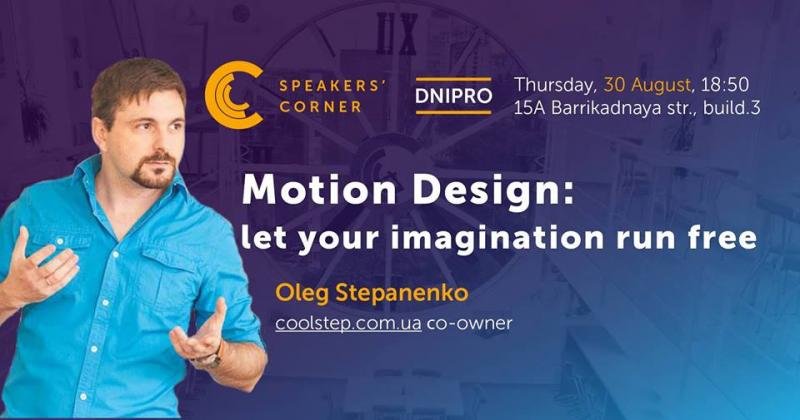 SPEAKERS' CORNER

DNIPRO

Thursday, 30 August, 18:50
15A Barrikadnaya str., build.3

Motion Design:
let your imagination run free

Oleg Stepanenko
coolstep.com.ua co-owner